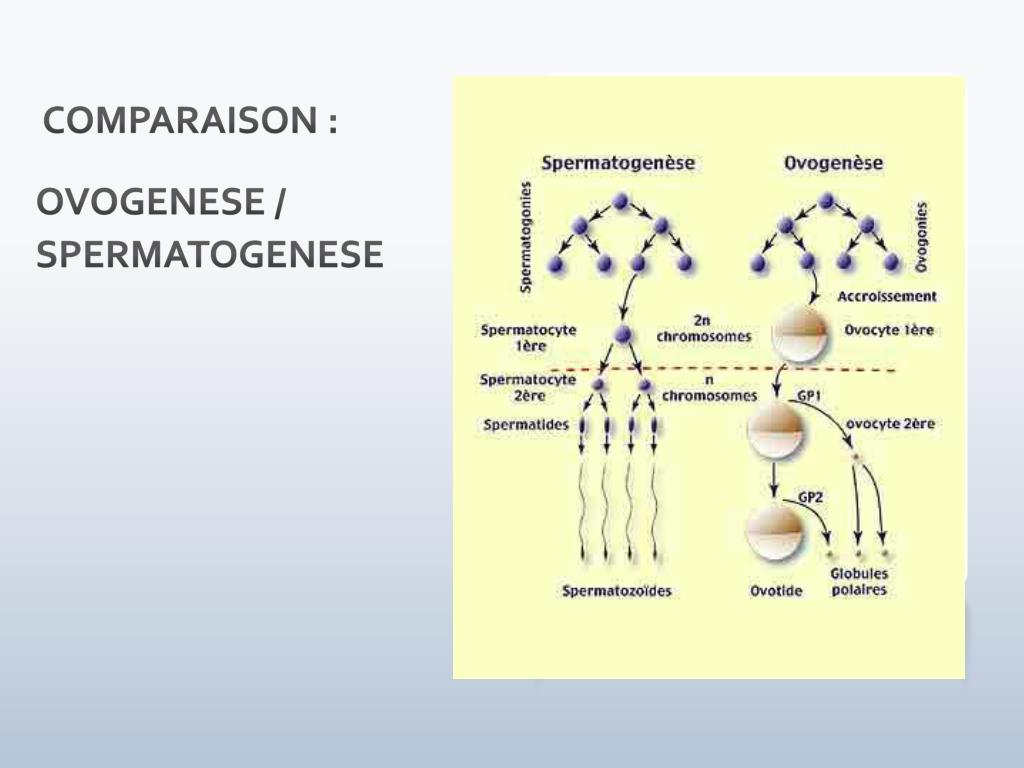 COMPARAISON :

OVOGENESE / SPERMATOGENESE

Spermatogenèse

Ovogenèse

Spermatogonies

Ovogonies

Accroissement

Spermatocyte 1ère

2n chromosomes

Ovocyte 1ère

Spermatocyte 2ère

n chromosomes

GP1

Spermatides

ovocyte 2ère

GP2

Spermatozoïdes

Ovotide

Globules polaires